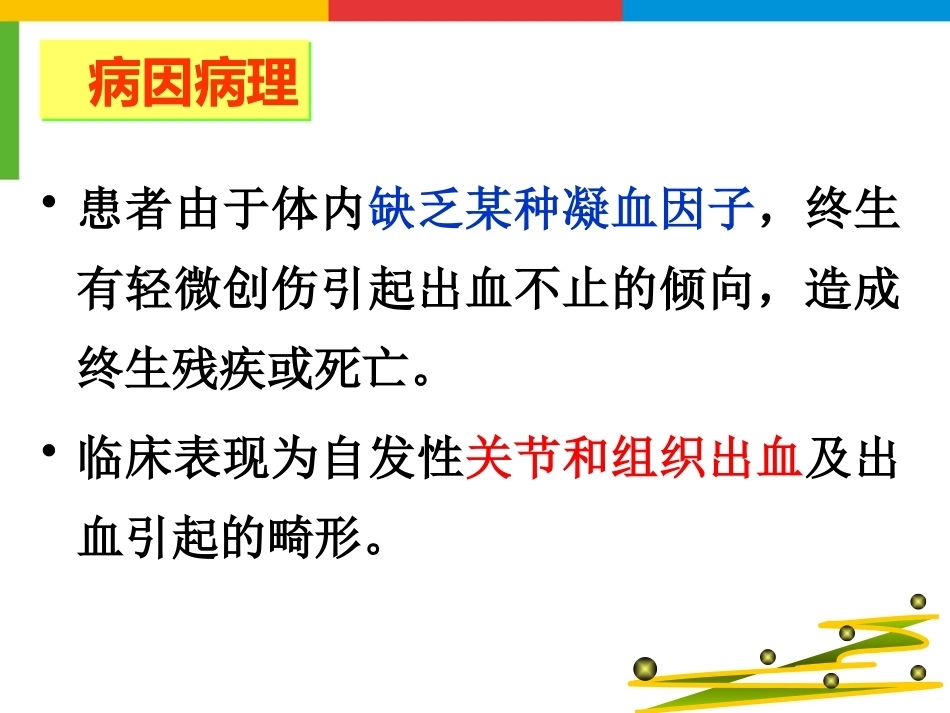 病因病理

• 患者由于体内缺乏某种凝血因子，终生有轻微创伤引起出血不止的倾向，造成终生残疾或死亡。

• 临床表现为自发性关节和组织出血及出血引起的畸形。